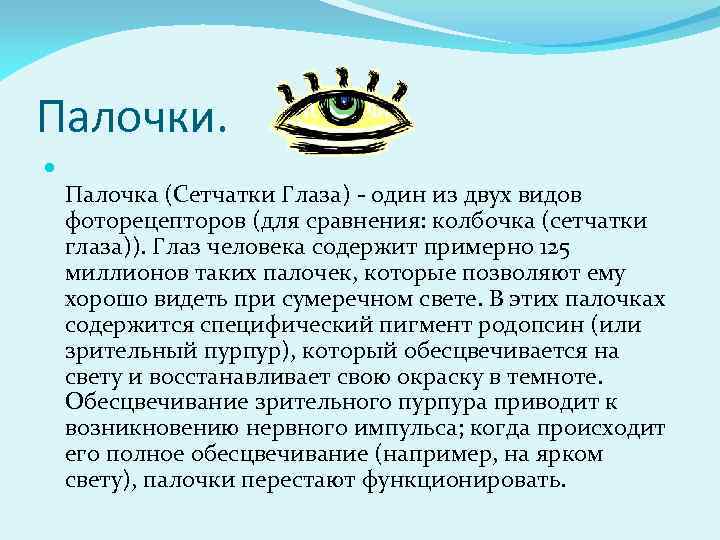 Палочки.

Палочка (Сетчатки Глаза) - один из двух видов фоторецепторов (для сравнения: колбочка (сетчатки глаза)). Глаз человека содержит примерно 125 миллионов таких палочек, которые позволяют ему хорошо видеть при сумеречном свете. В этих палочках содержится специфический пигмент родопсин (или зрительный пурпур), который обесцвечивается на свету и восстанавливает свою окраску в темноте. Обесцвечивание зрительного пурпура приводит к возникновению нервного импульса; когда происходит его полное обесцвечивание (например, на ярком свету), палочки перестают функционировать.